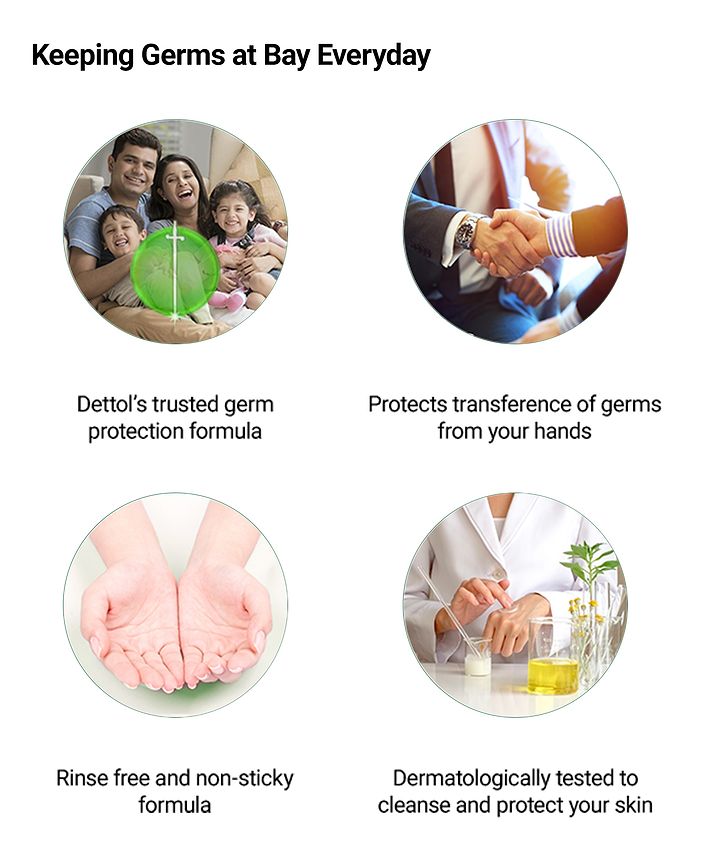 Keeping Germs at Bay Everyday

Dettol's trusted germ protection formula

Protects transference of germs from your hands

Rinse free and non-sticky formula

Dermatologically tested to cleanse and protect your skin